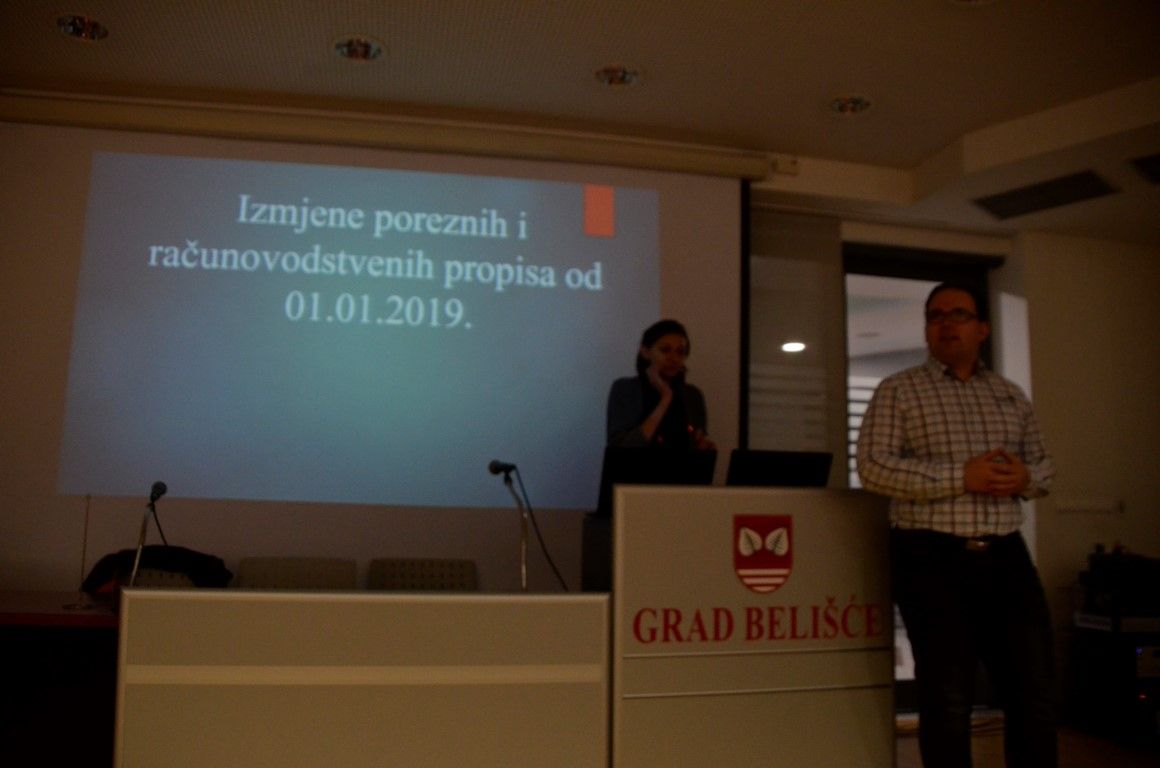 Izmjene poreznih i računovodstvenih propisa od 01.01.2019.

GRAD BELIŠĆE